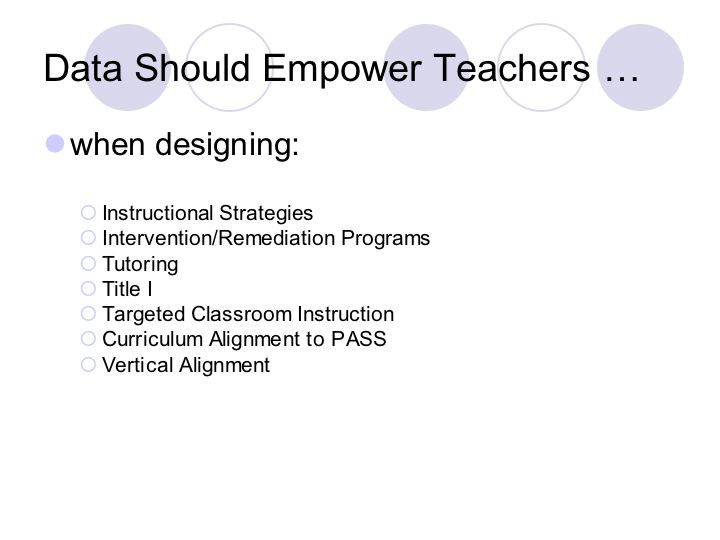 Data Should Empower Teachers …

when designing:

Instructional Strategies
Intervention/Remediation Programs
Tutoring
Title I
Targeted Classroom Instruction
Curriculum Alignment to PASS
Vertical Alignment